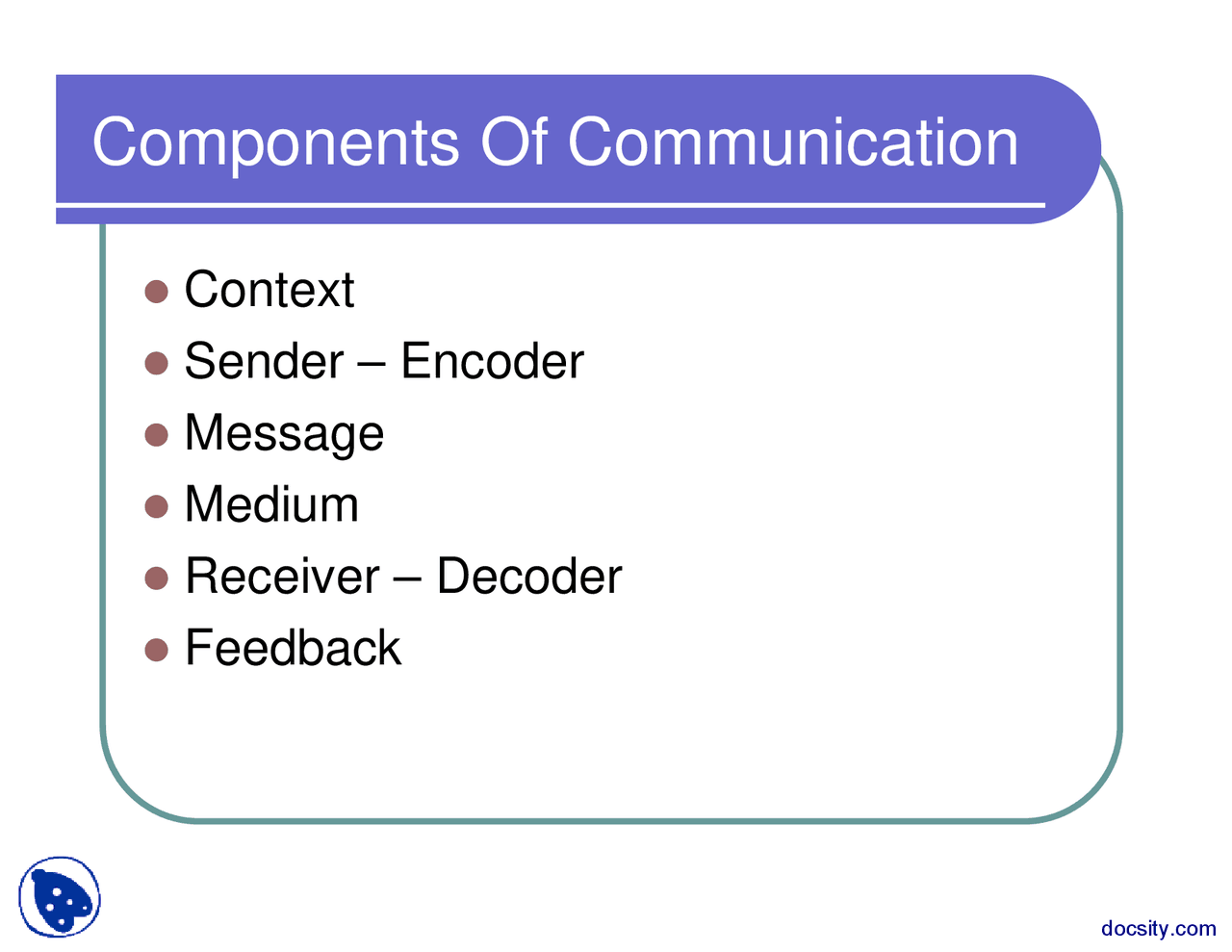 Components Of Communication

- Context
- Sender – Encoder
- Message
- Medium
- Receiver – Decoder
- Feedback

docsity.com